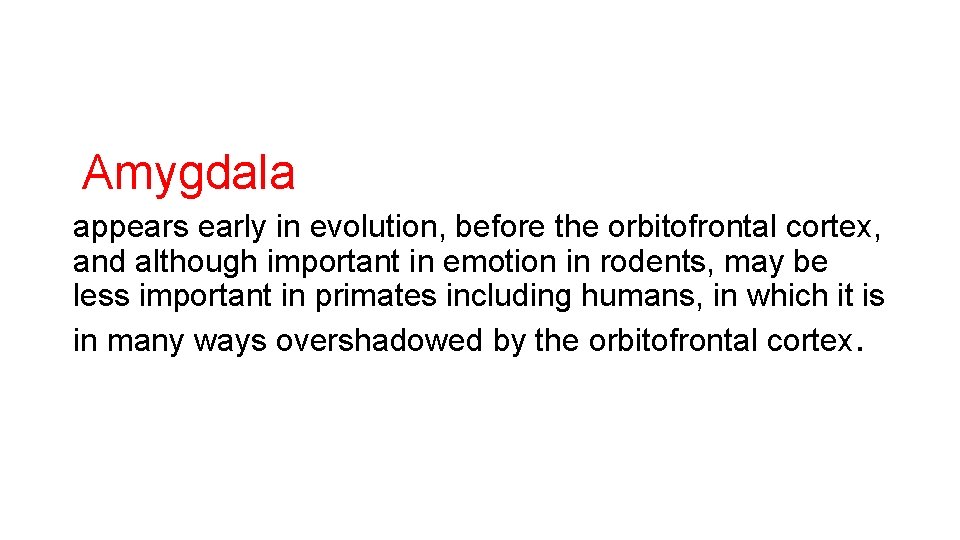 Amygdala

appears early in evolution, before the orbitofrontal cortex, and although important in emotion in rodents, may be less important in primates including humans, in which it is in many ways overshadowed by the orbitofrontal cortex.